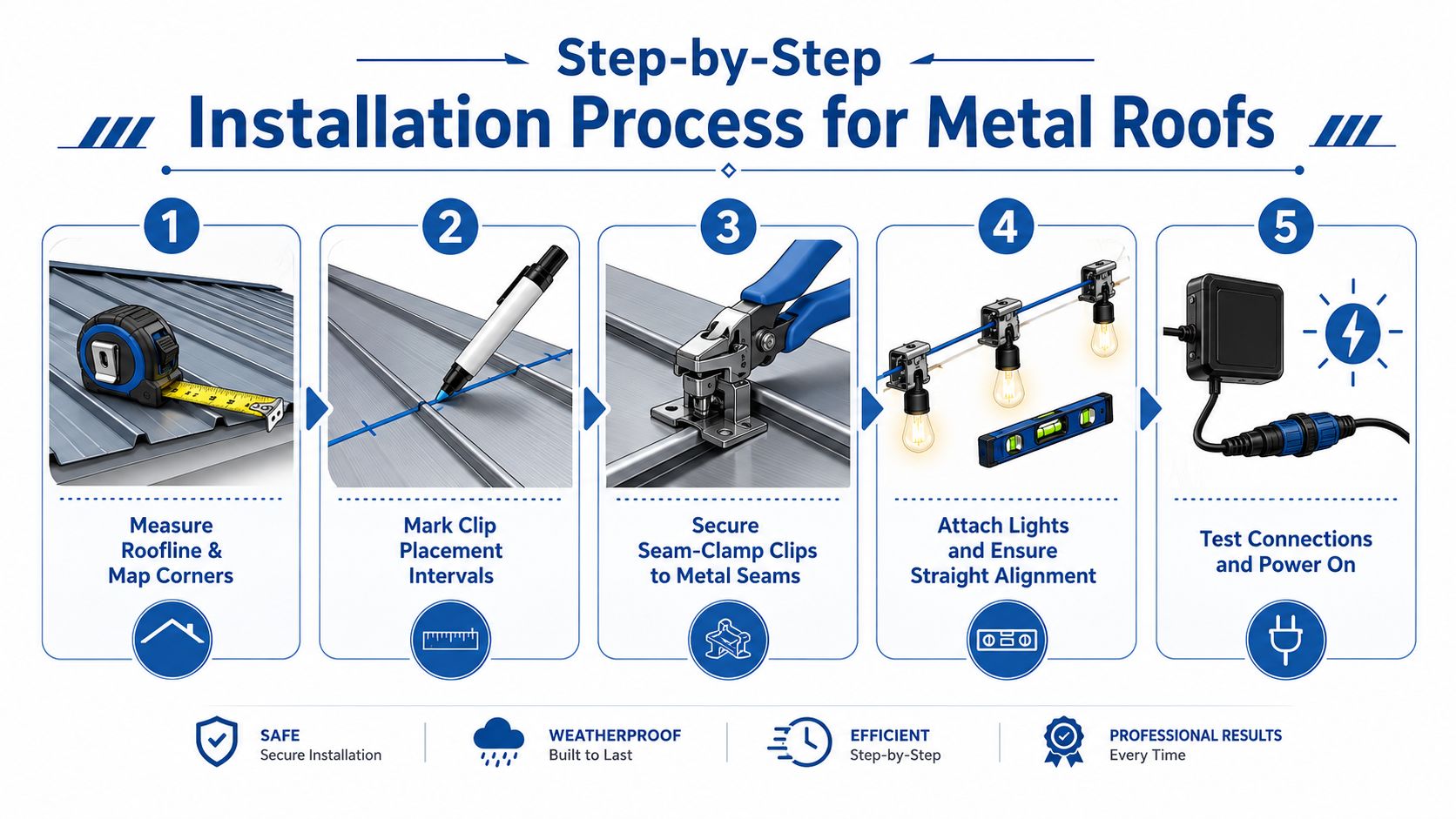 Step-by-Step
Installation Process for Metal Roofs

1
Measure Roofline & Map Corners

2
Mark Clip Placement Intervals

3
Secure Seam-Clamp Clips to Metal Seams

4
Attach Lights and Ensure Straight Alignment

5
Test Connections and Power On

SAFE
Secure Installation

WEATHERPROOF
Built to Last

EFFICIENT
Step-by-Step

PROFESSIONAL RESULTS
Every Time